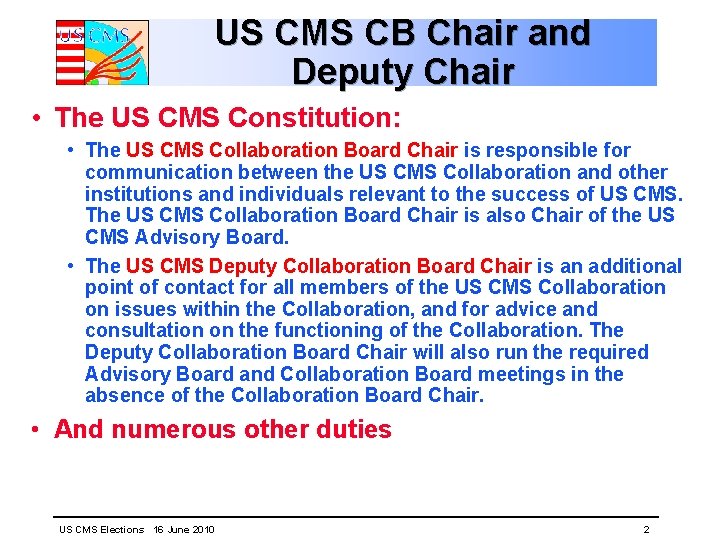 US CMS

US CMS CB Chair and Deputy Chair

• The US CMS Constitution:

• The US CMS Collaboration Board Chair is responsible for communication between the US CMS Collaboration and other institutions and individuals relevant to the success of US CMS. The US CMS Collaboration Board Chair is also Chair of the US CMS Advisory Board.

• The US CMS Deputy Collaboration Board Chair is an additional point of contact for all members of the US CMS Collaboration on issues within the Collaboration, and for advice and consultation on the functioning of the Collaboration. The Deputy Collaboration Board Chair will also run the required Advisory Board and Collaboration Board meetings in the absence of the Collaboration Board Chair.

• And numerous other duties

US CMS Elections 16 June 2010

2